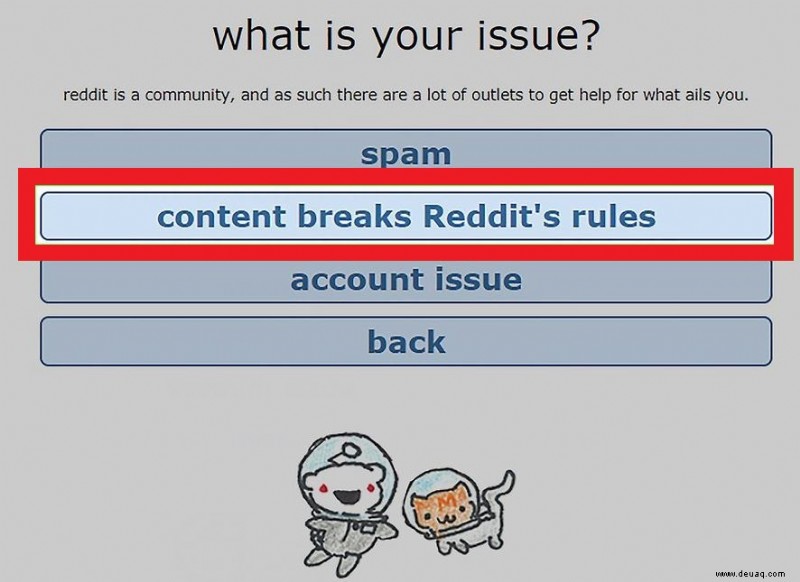 what is your issue?

reddit is a community, and as such there are a lot of outlets to get help for what ails you.

spam

content breaks Reddit's rules

account issue

back

www.deuaq.com